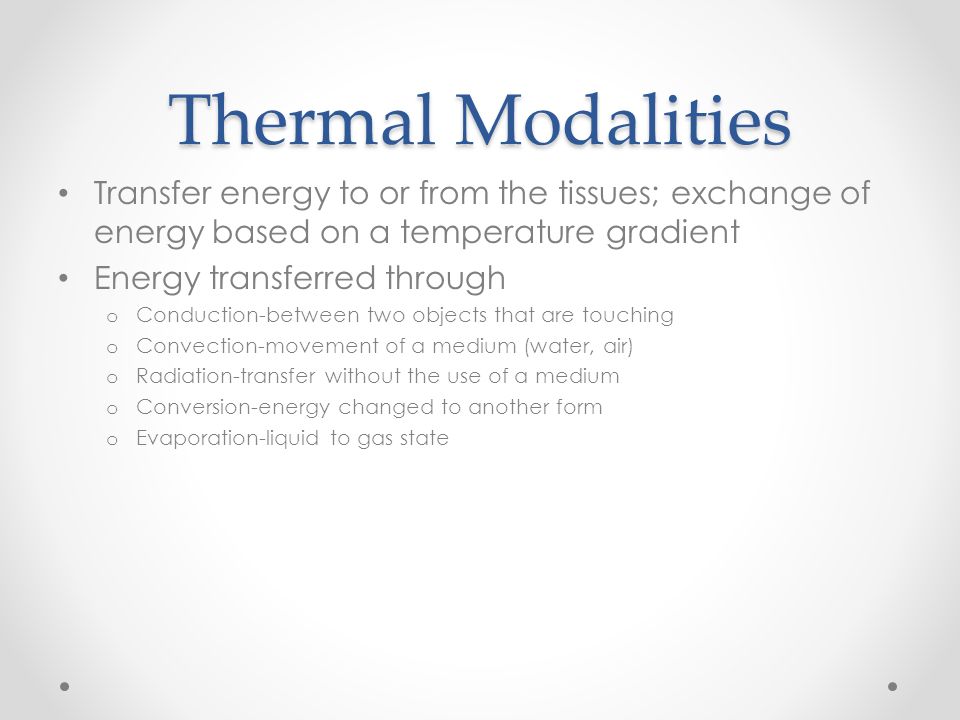 Thermal Modalities

• Transfer energy to or from the tissues; exchange of energy based on a temperature gradient
• Energy transferred through
  o Conduction-between two objects that are touching
  o Convection-movement of a medium (water, air)
  o Radiation-transfer without the use of a medium
  o Conversion-energy changed to another form
  o Evaporation-liquid to gas state